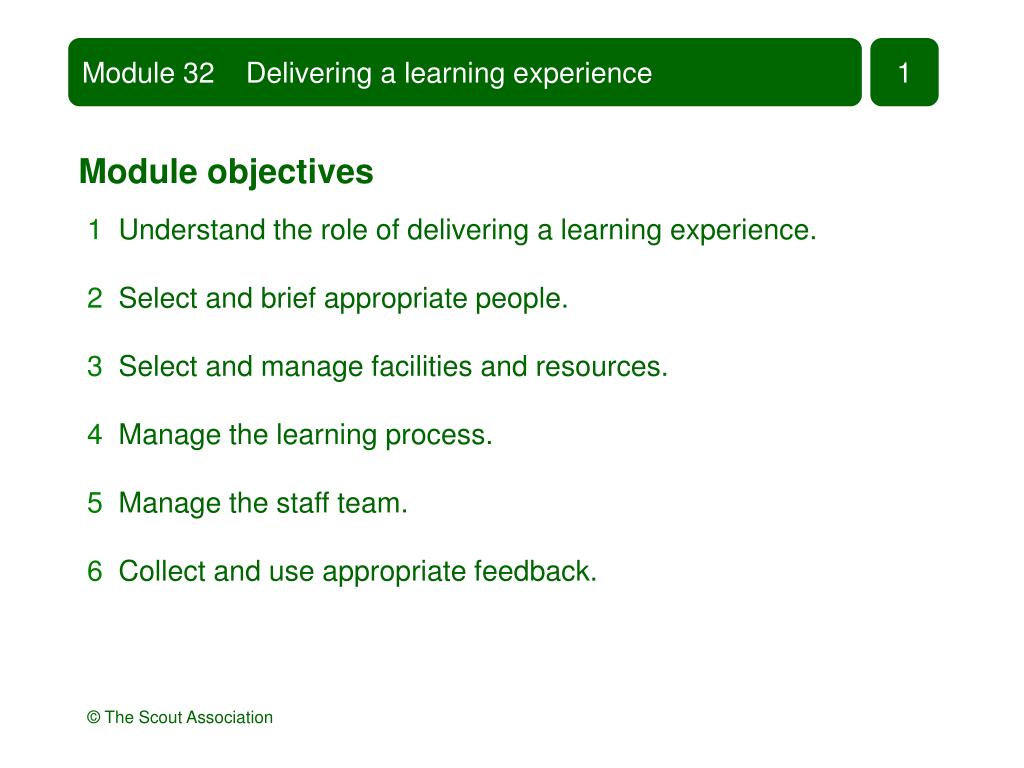 Module 32 Delivering a learning experience

1

Module objectives

1 Understand the role of delivering a learning experience.

2 Select and brief appropriate people.

3 Select and manage facilities and resources.

4 Manage the learning process.

5 Manage the staff team.

6 Collect and use appropriate feedback.

© The Scout Association